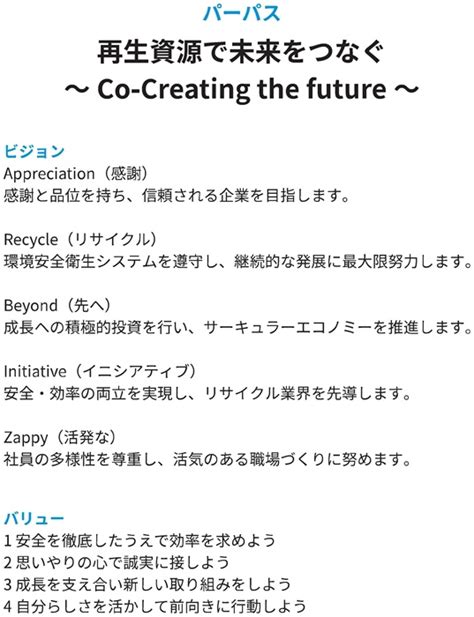 パーパス

再生資源で未来をつなぐ
～ Co-Creating the future ～

ビジョン
Appreciation（感謝）
感謝と品位を持ち、信頼される企業を目指します。

Recycle（リサイクル）
環境安全衛生システムを遵守し、継続的な発展に最大限努力します。

Beyond（先へ）
成長への積極的投資を行い、サーキュラーエコノミーを推進します。

Initiative（イニシアティブ）
安全・効率の両立を実現し、リサイクル業界を先導します。

Zappy（活発な）
社員の多様性を尊重し、活気のある職場づくりに努めます。

バリュー
1 安全を徹底したうえで効率を求めよう
2 思いやりの心で誠実に接しよう
3 成長を支え合い新しい取り組みをしよう
4 自分らしさを活かして前向きに行動しよう